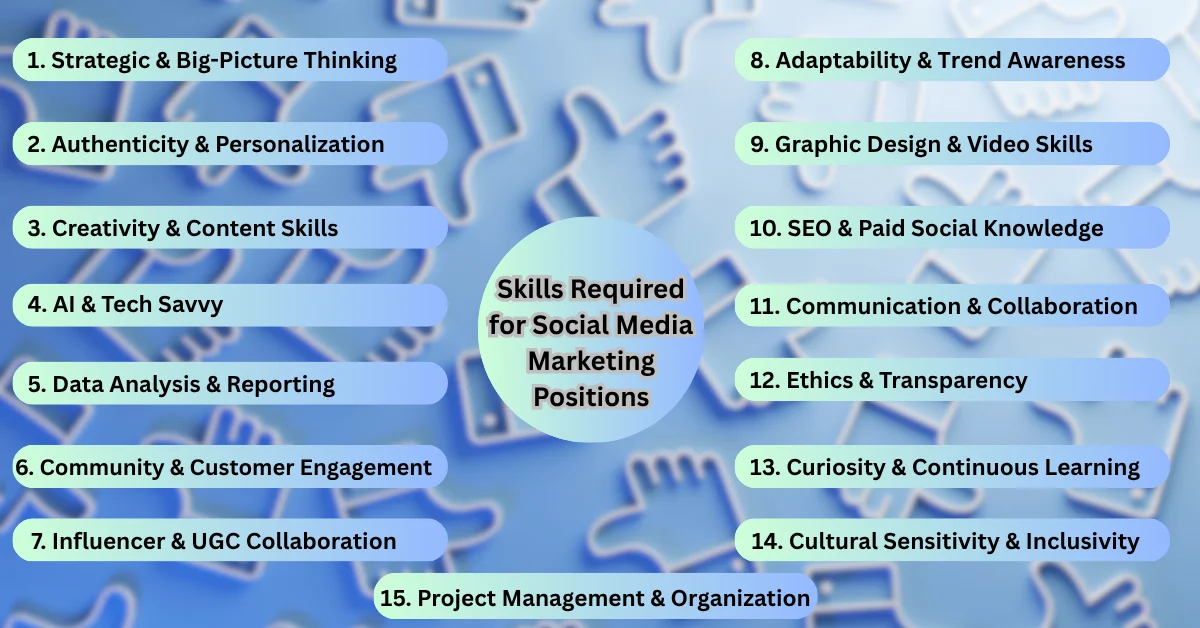 Skills Required for Social Media Marketing Positions

1. Strategic & Big-Picture Thinking

2. Authenticity & Personalization

3. Creativity & Content Skills

4. AI & Tech Savvy

5. Data Analysis & Reporting

6. Community & Customer Engagement

7. Influencer & UGC Collaboration

8. Adaptability & Trend Awareness

9. Graphic Design & Video Skills

10. SEO & Paid Social Knowledge

11. Communication & Collaboration

12. Ethics & Transparency

13. Curiosity & Continuous Learning

14. Cultural Sensitivity & Inclusivity

15. Project Management & Organization